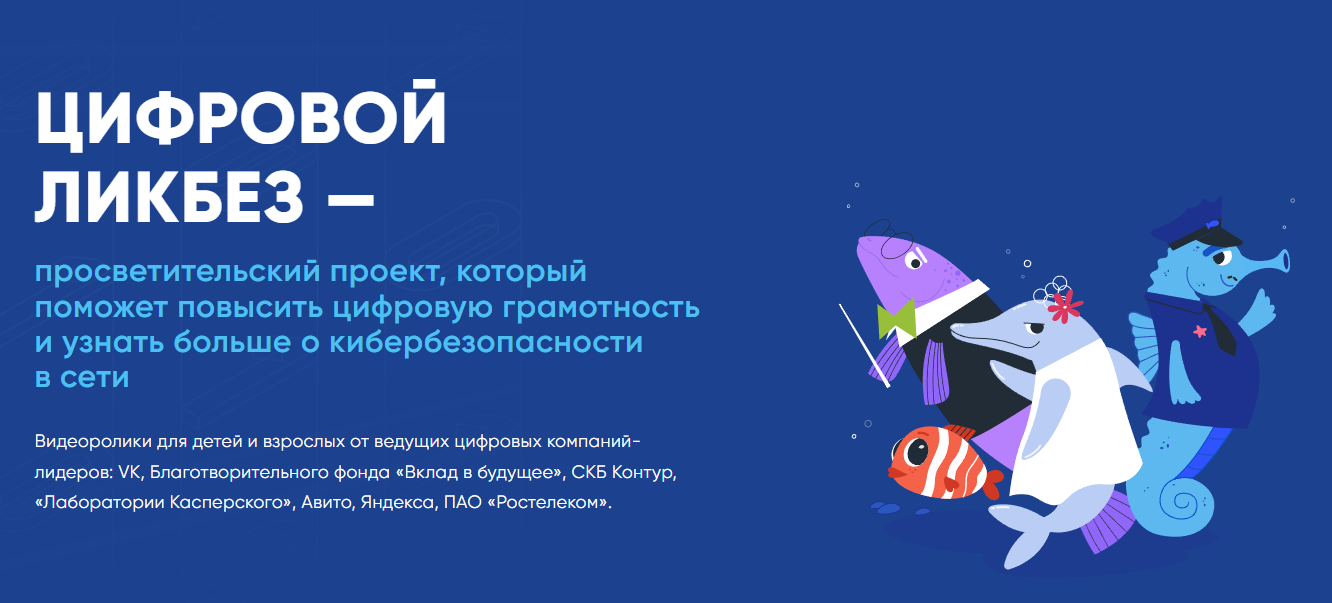 ЦИФРОВОЙ ЛИКБЕЗ —

просветительский проект, который поможет повысить цифровую грамотность и узнать больше о кибербезопасности в сети

Видеоролики для детей и взрослых от ведущих цифровых компаний-лидеров: VK, Благотворительного фонда «Вклад в будущее», СКБ Контур, «Лаборатории Касперского», Авито, Яндекса, ПАО «Ростелеком».